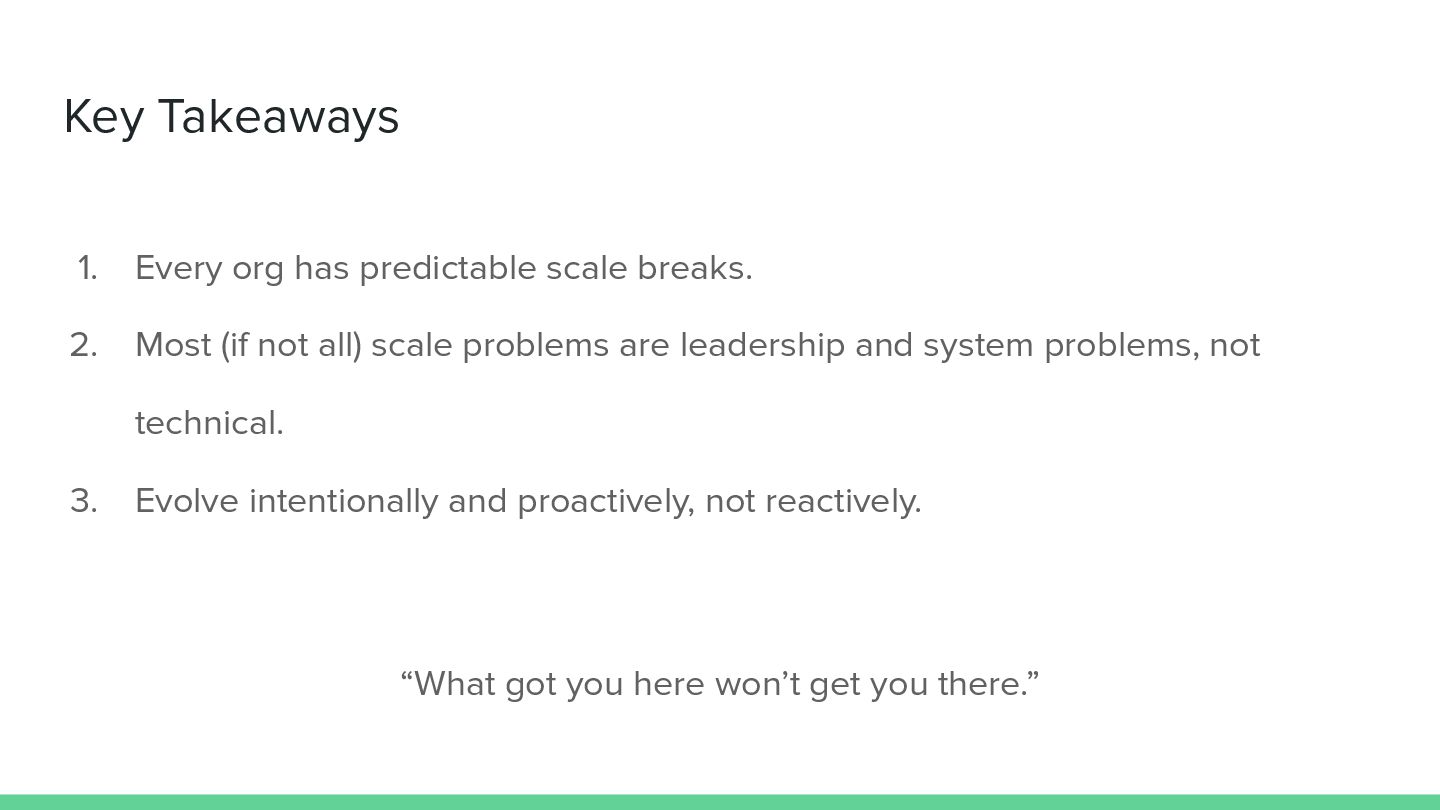 Key Takeaways

1. Every org has predictable scale breaks.
2. Most (if not all) scale problems are leadership and system problems, not technical.
3. Evolve intentionally and proactively, not reactively.

“What got you here won’t get you there.”